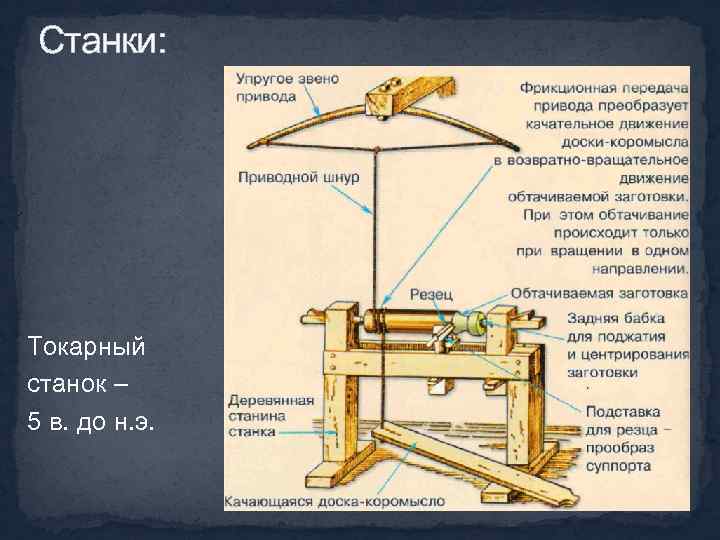 Станки:

Токарный станок – 5 в. до н.э.

Упругое звено привода

Фрикционная передача привода преобразует качательное движение доски-коромысла в возвратно-вращательное движение обтачиваемой заготовки. При этом обтачивание происходит только при вращении в одном направлении.

Приводной шнур

Резец

Обтачиваемая заготовка

Задняя бабка для поджатия и центрирования заготовки

Деревянная станина станка

Подставка для резца – прообраз суппорта

Качающаяся доска-коромысло